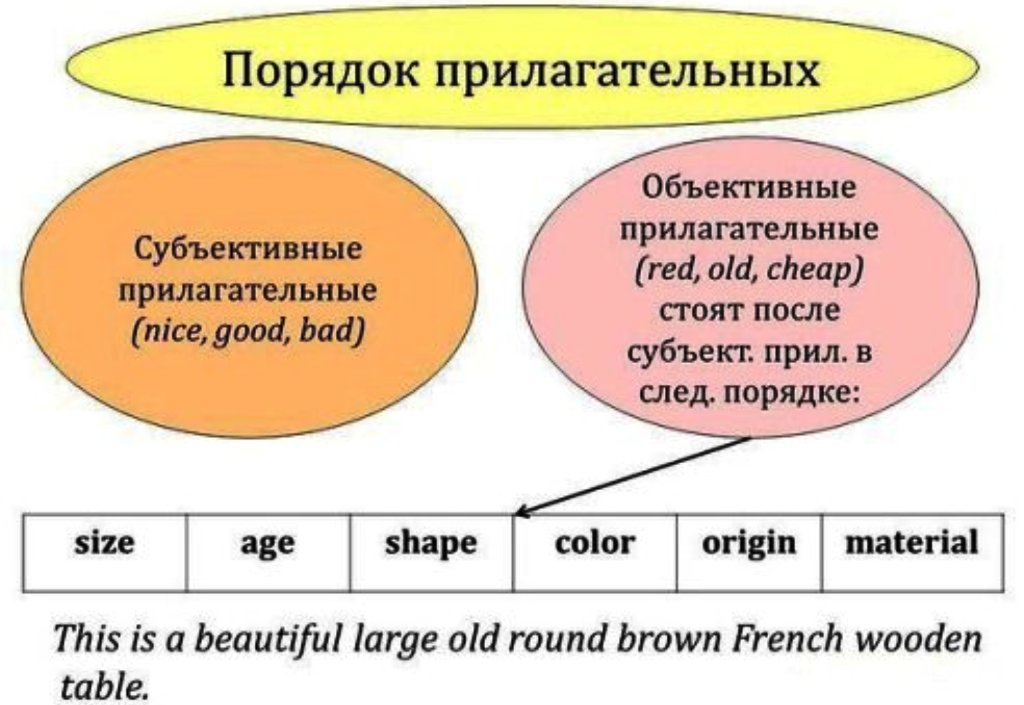 Порядок прилагательных

Субъективные прилагательные (nice, good, bad)

Объективные прилагательные (red, old, cheap) стоят после субъект. прил. в след. порядке:

| size | age | shape | color | origin | material |
|---|---|---|---|---|---|

This is a beautiful large old round brown French wooden table.